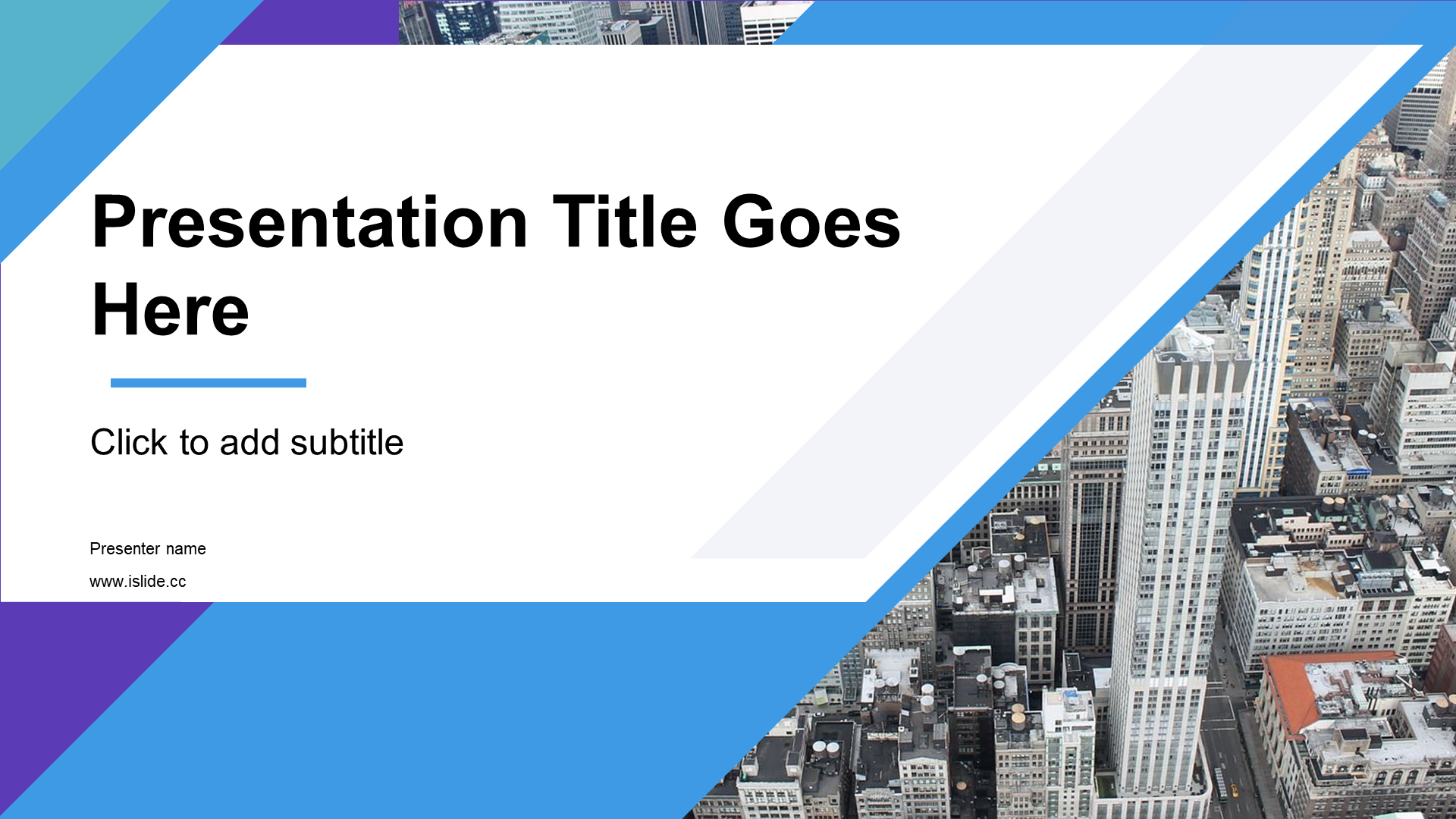 Presentation Title Goes Here

Click to add subtitle

Presenter name

www.islide.cc